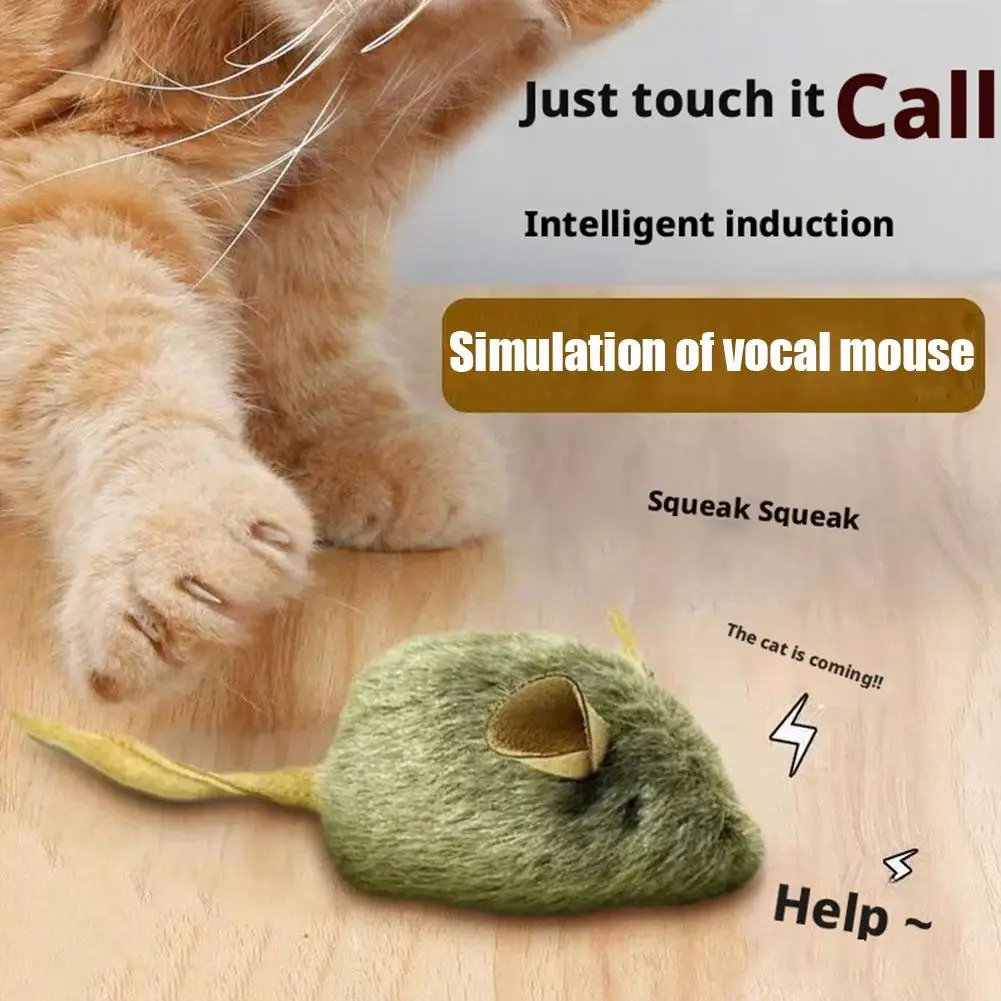 Just touch it Call

Intelligent induction

Simulation of vocal mouse

Squeak Squeak

The cat is coming!!

Help ~